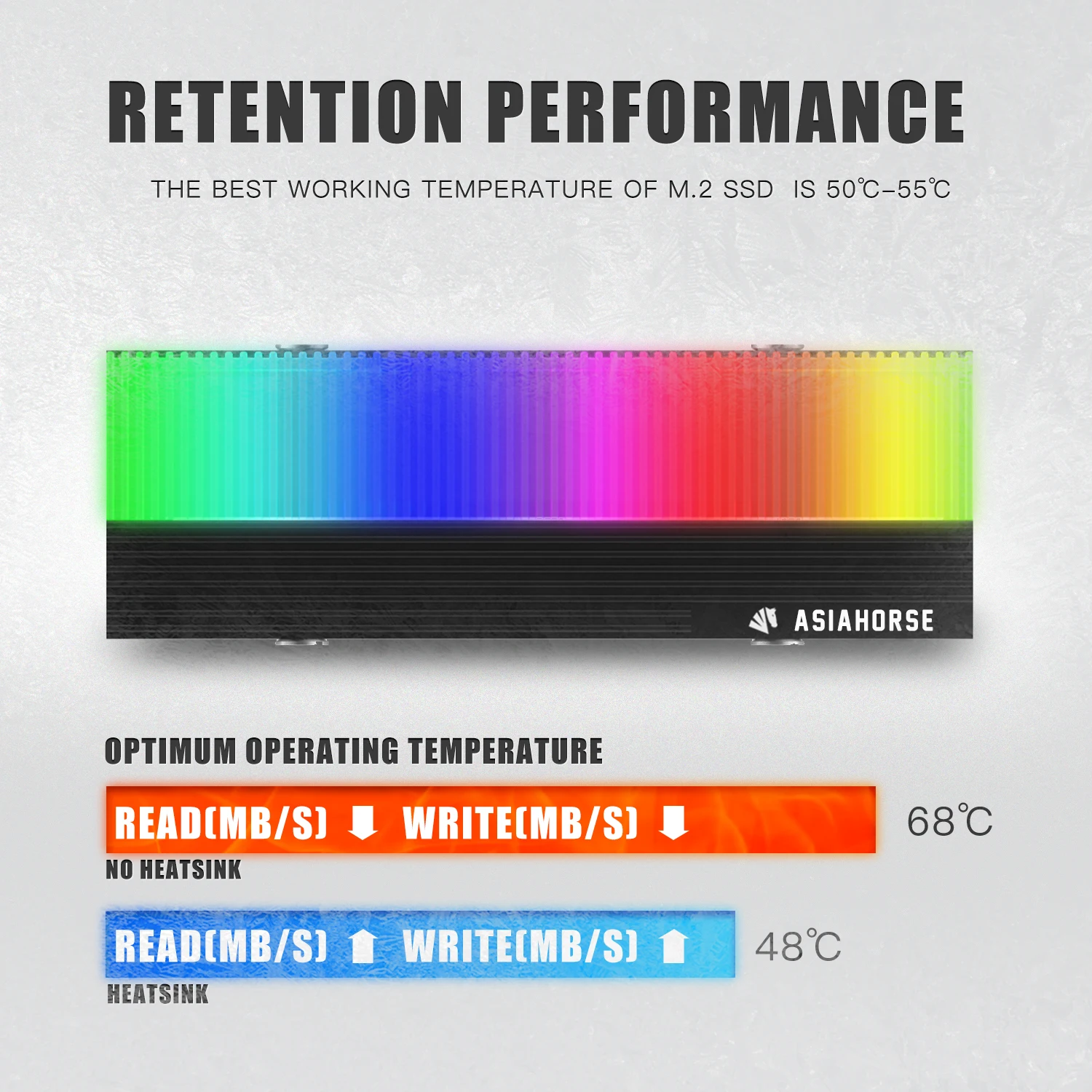 RETENTION PERFORMANCE

THE BEST WORKING TEMPERATURE OF M.2 SSD IS 50℃-55℃

ASIAHORSE

OPTIMUM OPERATING TEMPERATURE

READ(MB/S) ⬇ WRITE(MB/S) ⬇

68℃

NO HEATSINK

READ(MB/S) ⬆ WRITE(MB/S) ⬆

48℃

HEATSINK